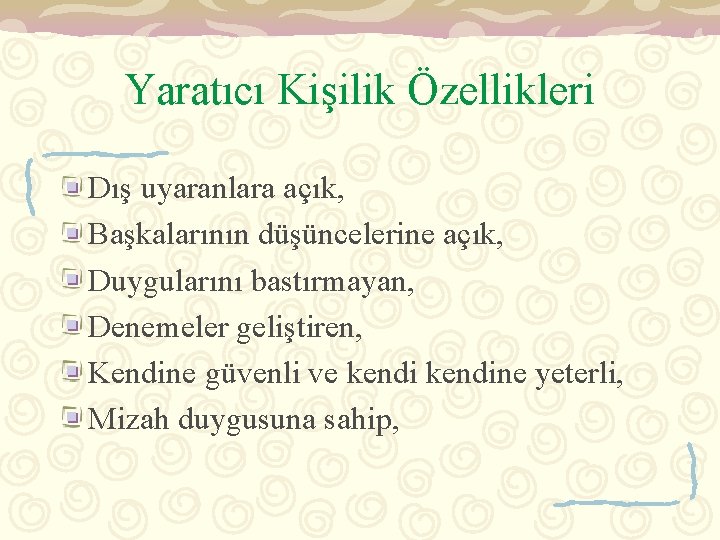 Yaratıcı Kişilik Özellikleri

Dış uyaranlara açık,
Başkalarının düşüncelerine açık,
Duygularını bastırmayan,
Denemeler geliştiren,
Kendine güvenli ve kendi kendine yeterli,
Mizah duygusuna sahip,